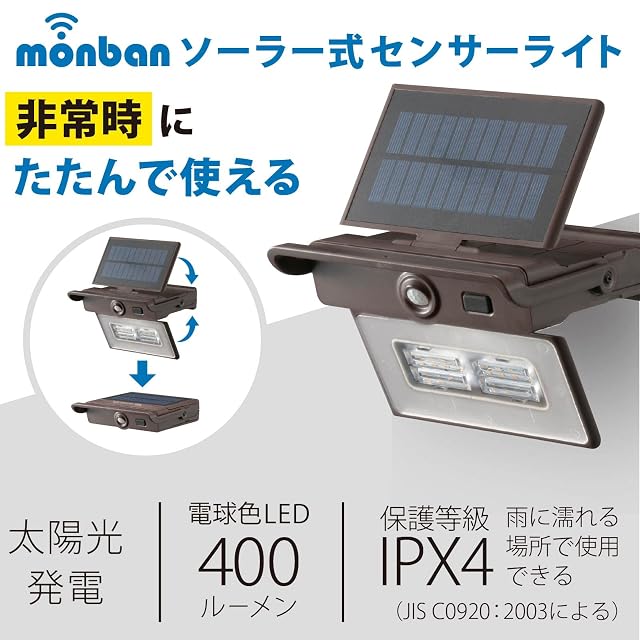 monban ソーラー式センサーライト

非常時に
たたんで使える

太陽光
発電

電球色LED
400
ルーメン

保護等級
IPX4

雨に濡れる
場所で使用
できる

(JIS C0920:2003による)